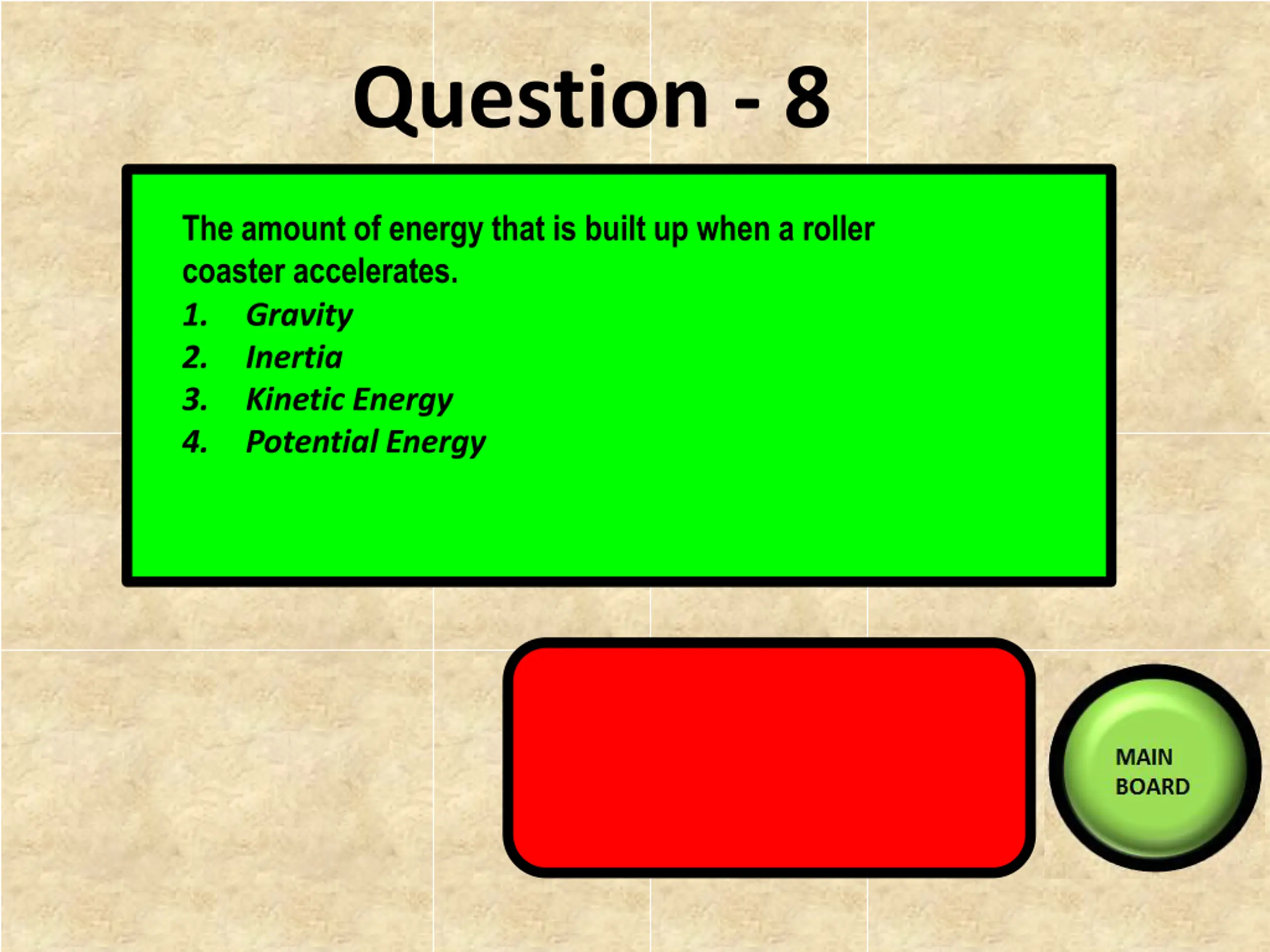 Question - 8

The amount of energy that is built up when a roller coaster accelerates.

1. Gravity
2. Inertia
3. Kinetic Energy
4. Potential Energy

MAIN BOARD